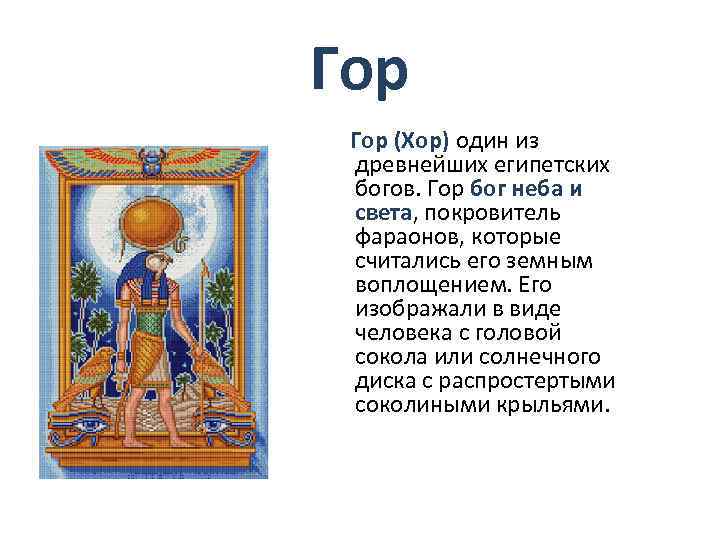 Гор

Гор (Хор) один из древнейших египетских богов. Гор бог неба и света, покровитель фараонов, которые считались его земным воплощением. Его изображали в виде человека с головой сокола или солнечного диска с распростертыми соколиными крыльями.